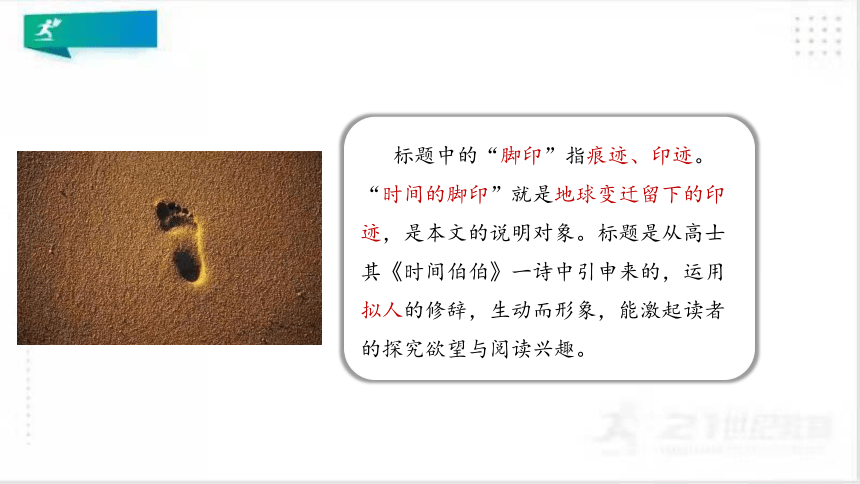 标题中的“脚印”指痕迹、印迹。“时间的脚印”就是地球变迁留下的印迹，是本文的说明对象。标题是从高士其《时间伯伯》一诗中引申来的，运用拟人的修辞，生动而形象，能激起读者的探究欲望与阅读兴趣。

21世纪教育